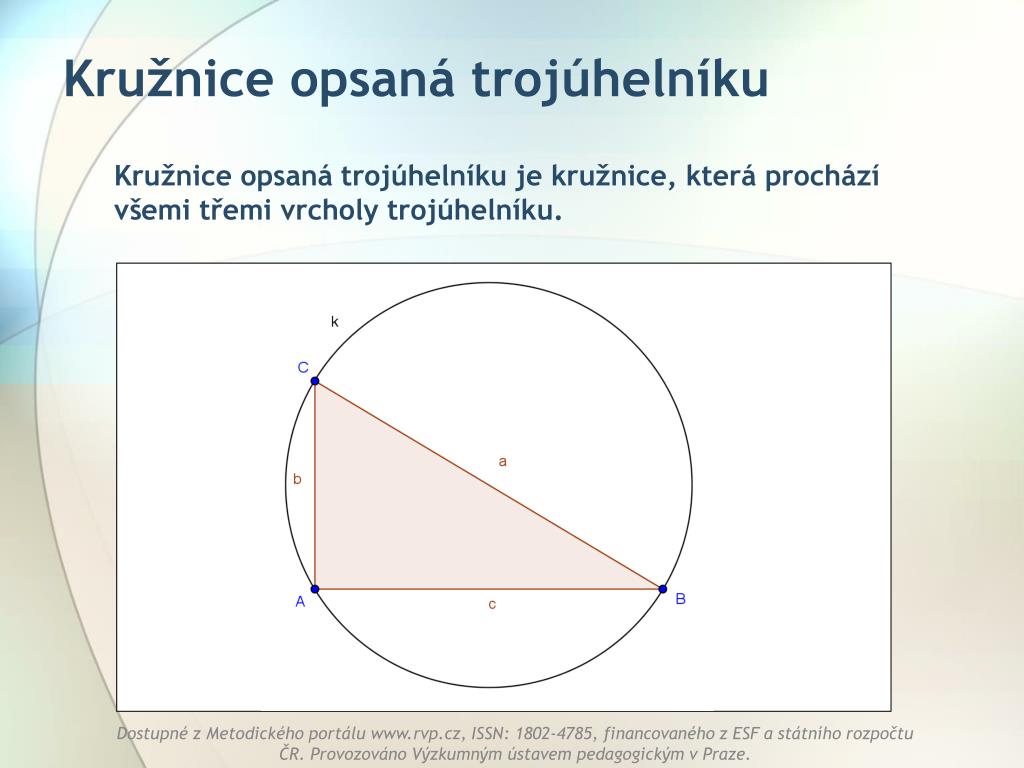 Kružnice opsaná trojúhelníku

Kružnice opsaná trojúhelníku je kružnice, která prochází všemi třemi vrcholy trojúhelníku.

k

C

a

b

A

c

B

Dostupné z Metodického portálu www.rvp.cz, ISSN: 1802-4785, financovaného z ESF a státního rozpočtu ČR. Provozováno Výzkumným ústavem pedagogickým v Praze.